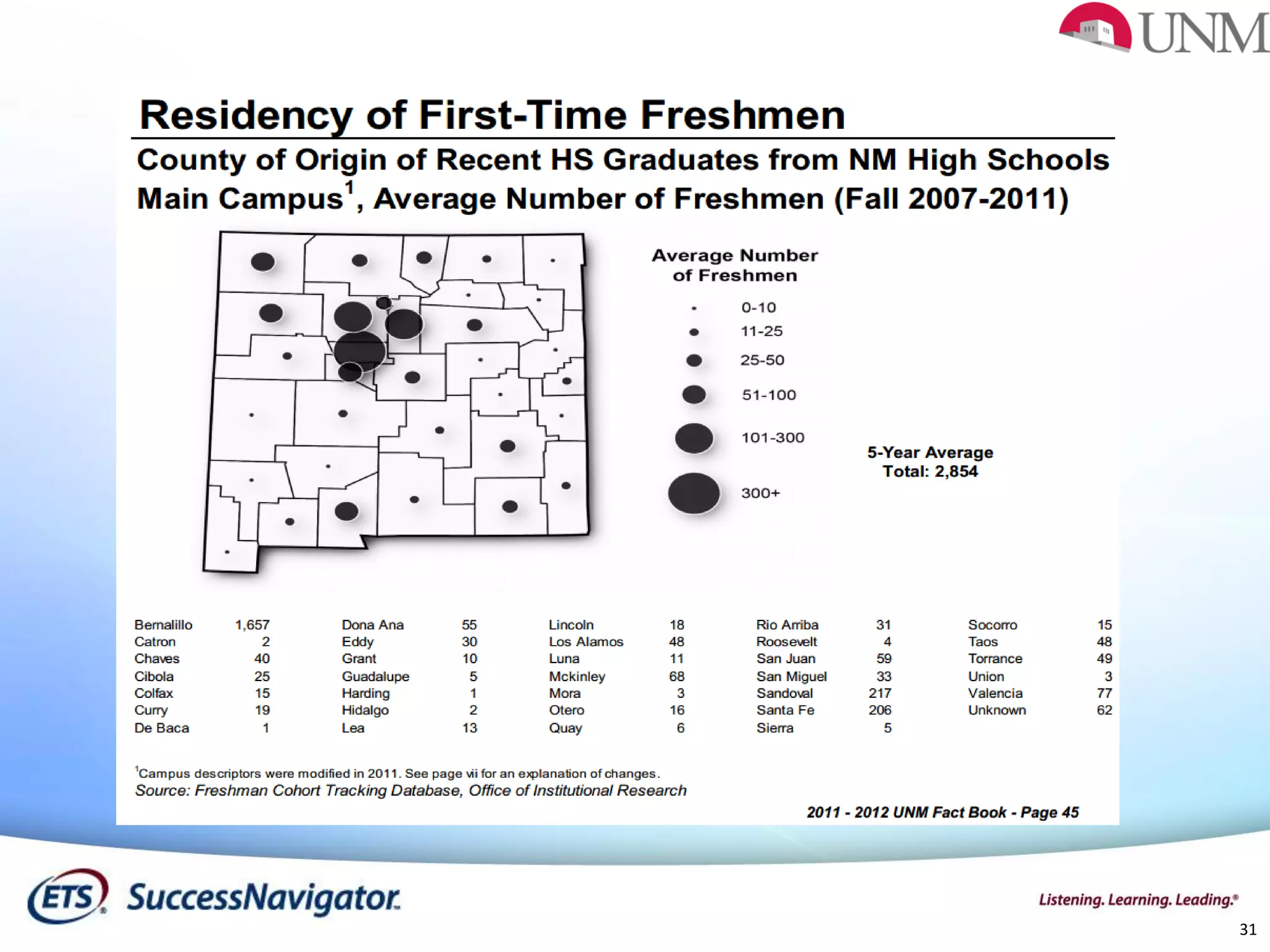 UNM

Residency of First-Time Freshmen

County of Origin of Recent HS Graduates from NM High Schools Main Campus$^1$, Average Number of Freshmen (Fall 2007-2011)

Average Number of Freshmen

0-10
11-25
25-50
51-100
101-300
300+

5-Year Average Total: 2,854

| | | | | | | | | | |
|---|---|---|---|---|---|---|---|---|---|
| Bernalillo | 1,657 | Dona Ana | 55 | Lincoln | 18 | Rio Arriba | 31 | Socorro | 15 |
| Catron | 2 | Eddy | 30 | Los Alamos | 48 | Roosevelt | 4 | Taos | 48 |
| Chaves | 40 | Grant | 10 | Luna | 11 | San Juan | 59 | Torrance | 49 |
| Cibola | 25 | Guadalupe | 5 | Mckinley | 68 | San Miguel | 33 | Union | 3 |
| Colfax | 15 | Harding | 1 | Mora | 3 | Sandoval | 217 | Valencia | 77 |
| Curry | 19 | Hidalgo | 2 | Otero | 16 | Santa Fe | 206 | Unknown | 62 |
| De Baca | 1 | Lea | 13 | Quay | 6 | Sierra | 5 | | |

$^1$Campus descriptors were modified in 2011. See page vii for an explanation of changes.
Source: Freshman Cohort Tracking Database, Office of Institutional Research

2011 - 2012 UNM Fact Book - Page 45

ETS SuccessNavigator

Listening. Learning. Leading.®

31